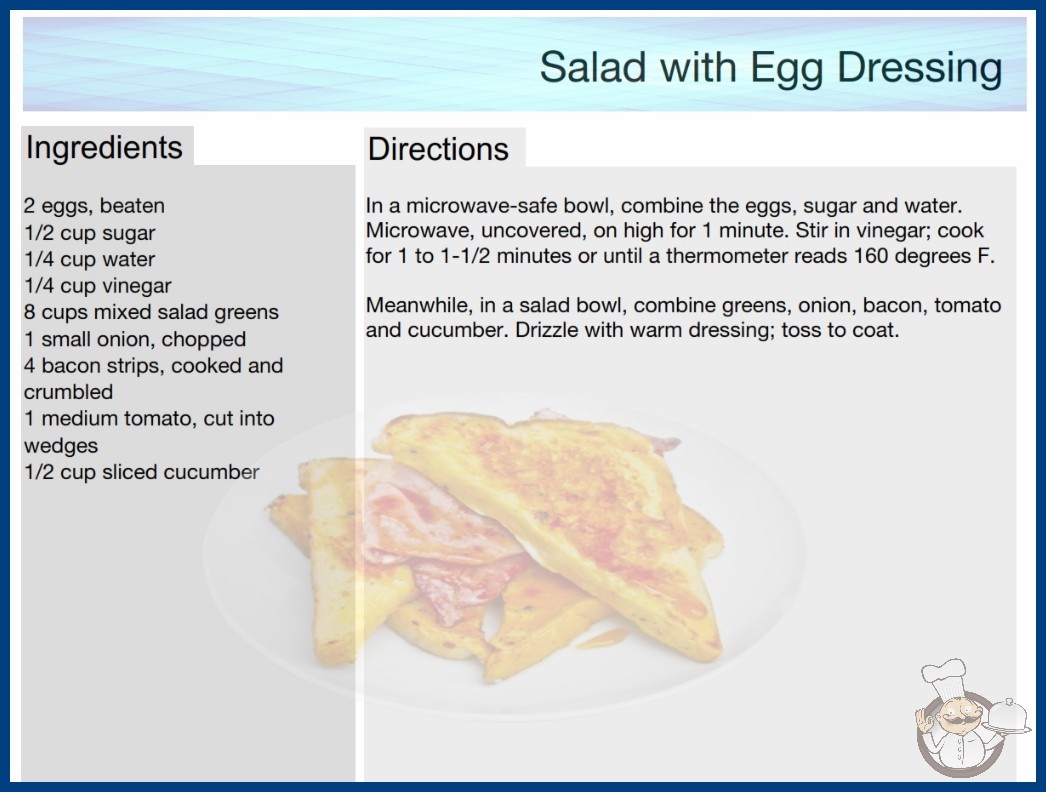 Salad with Egg Dressing

Ingredients

2 eggs, beaten
1/2 cup sugar
1/4 cup water
1/4 cup vinegar
8 cups mixed salad greens
1 small onion, chopped
4 bacon strips, cooked and crumbled
1 medium tomato, cut into wedges
1/2 cup sliced cucumber

Directions

In a microwave-safe bowl, combine the eggs, sugar and water. Microwave, uncovered, on high for 1 minute. Stir in vinegar; cook for 1 to 1-1/2 minutes or until a thermometer reads 160 degrees F.

Meanwhile, in a salad bowl, combine greens, onion, bacon, tomato and cucumber. Drizzle with warm dressing; toss to coat.